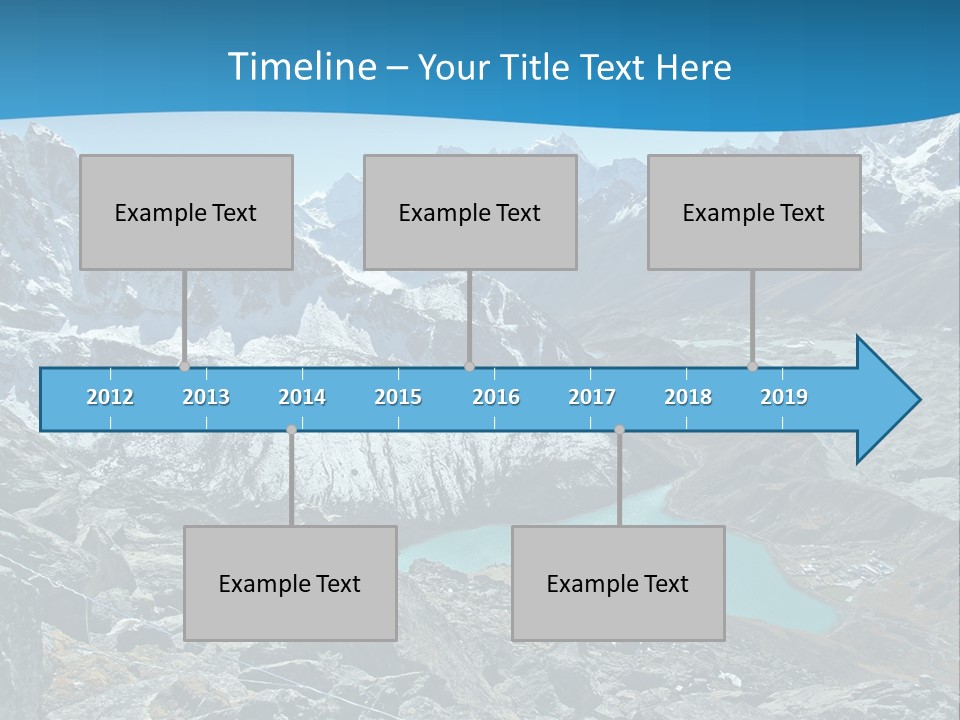 Timeline – Your Title Text Here

Example Text

Example Text

Example Text

2012 2013 2014 2015 2016 2017 2018 2019

Example Text

Example Text